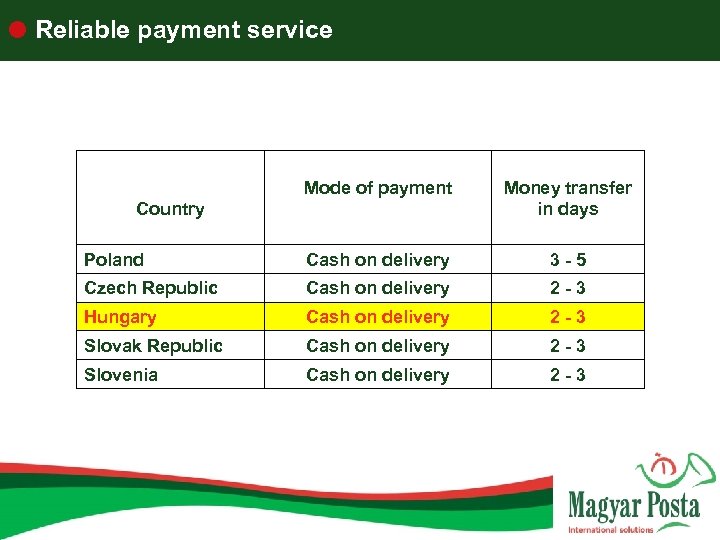 Reliable payment service

| Country | Mode of payment | Money transfer in days |
|---|---|---|
| Poland | Cash on delivery | 3 - 5 |
| Czech Republic | Cash on delivery | 2 - 3 |
| Hungary | Cash on delivery | 2 - 3 |
| Slovak Republic | Cash on delivery | 2 - 3 |
| Slovenia | Cash on delivery | 2 - 3 |

Magyar Posta
International solutions